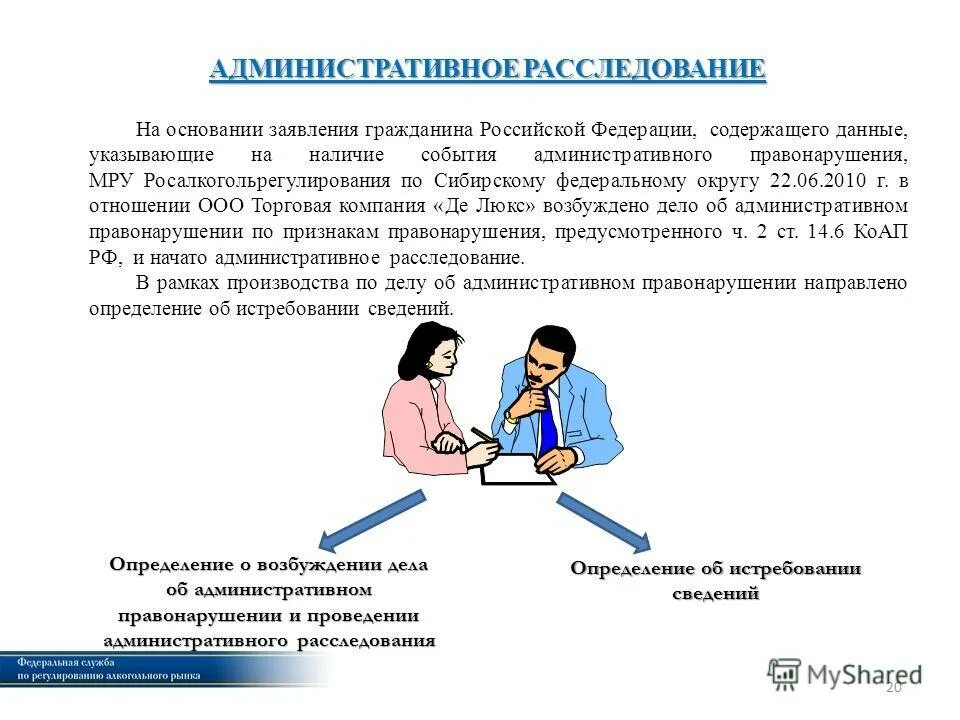 АДМИНИСТРАТИВНОЕ РАССЛЕДОВАНИЕ

На основании заявления гражданина Российской Федерации, содержащего данные, указывающие на наличие события административного правонарушения, МРУ Росалкогольрегулирования по Сибирскому федеральному округу 22.06.2010 г. в отношении ООО Торговая компания «Де Люкс» возбуждено дело об административном правонарушении по признакам правонарушения, предусмотренного ч. 2 ст. 14.6 КоАП РФ, и начато административное расследование.

В рамках производства по делу об административном правонарушении направлено определение об истребовании сведений.

Определение о возбуждении дела об административном правонарушении и проведении административного расследования

Определение об истребовании сведений

Федеральная служба по регулированию алкогольного рынка

MyShared

20